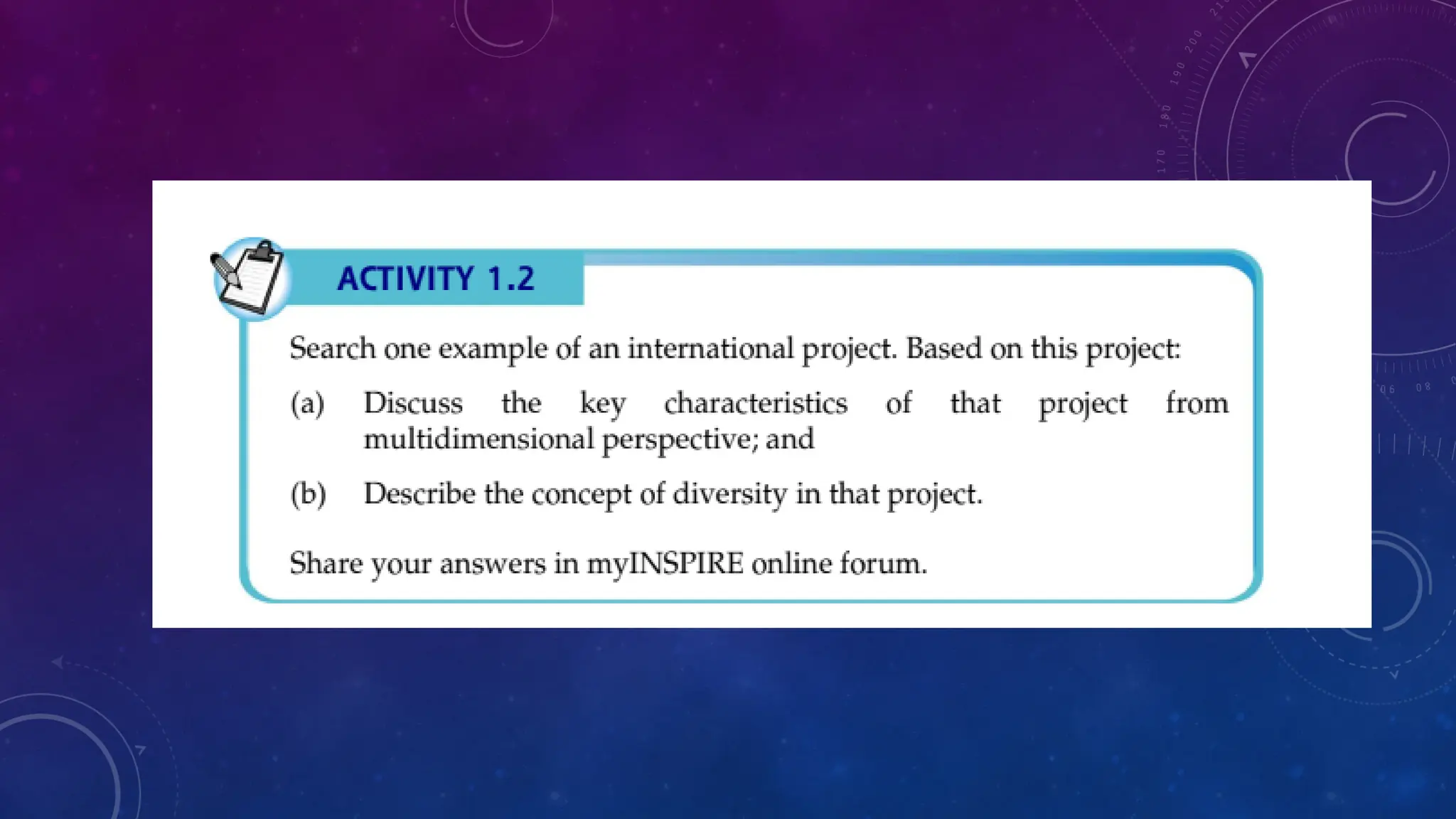 ACTIVITY 1.2

Search one example of an international project. Based on this project:

(a) Discuss the key characteristics of that project from multidimensional perspective; and

(b) Describe the concept of diversity in that project.

Share your answers in myINSPIRE online forum.